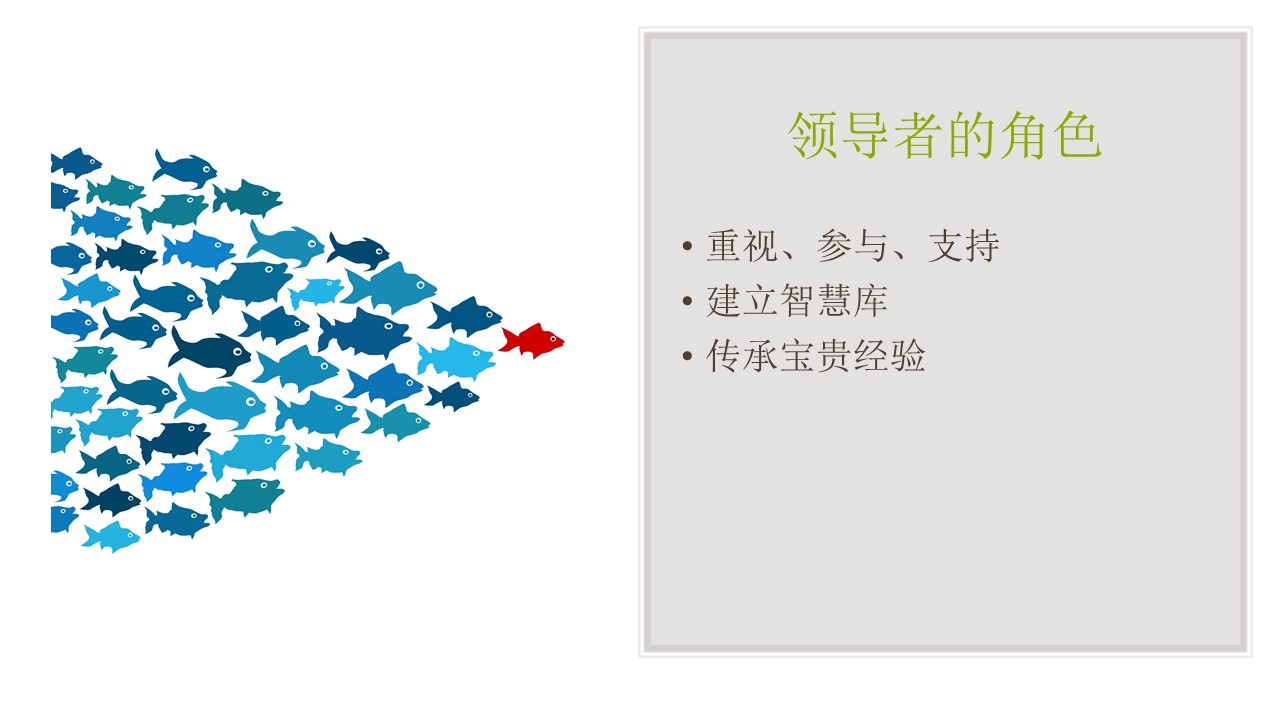 领导者的角色

• 重视、参与、支持
• 建立智慧库
• 传承宝贵经验